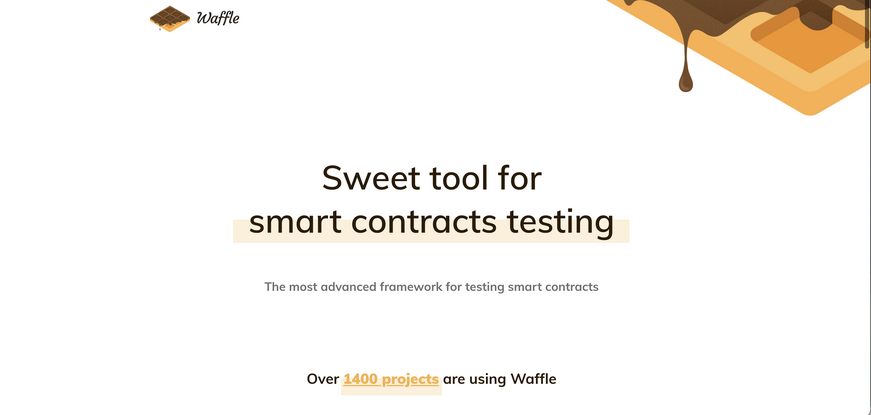 Waffle

Sweet tool for smart contracts testing

The most advanced framework for testing smart contracts

Over 1400 projects are using Waffle